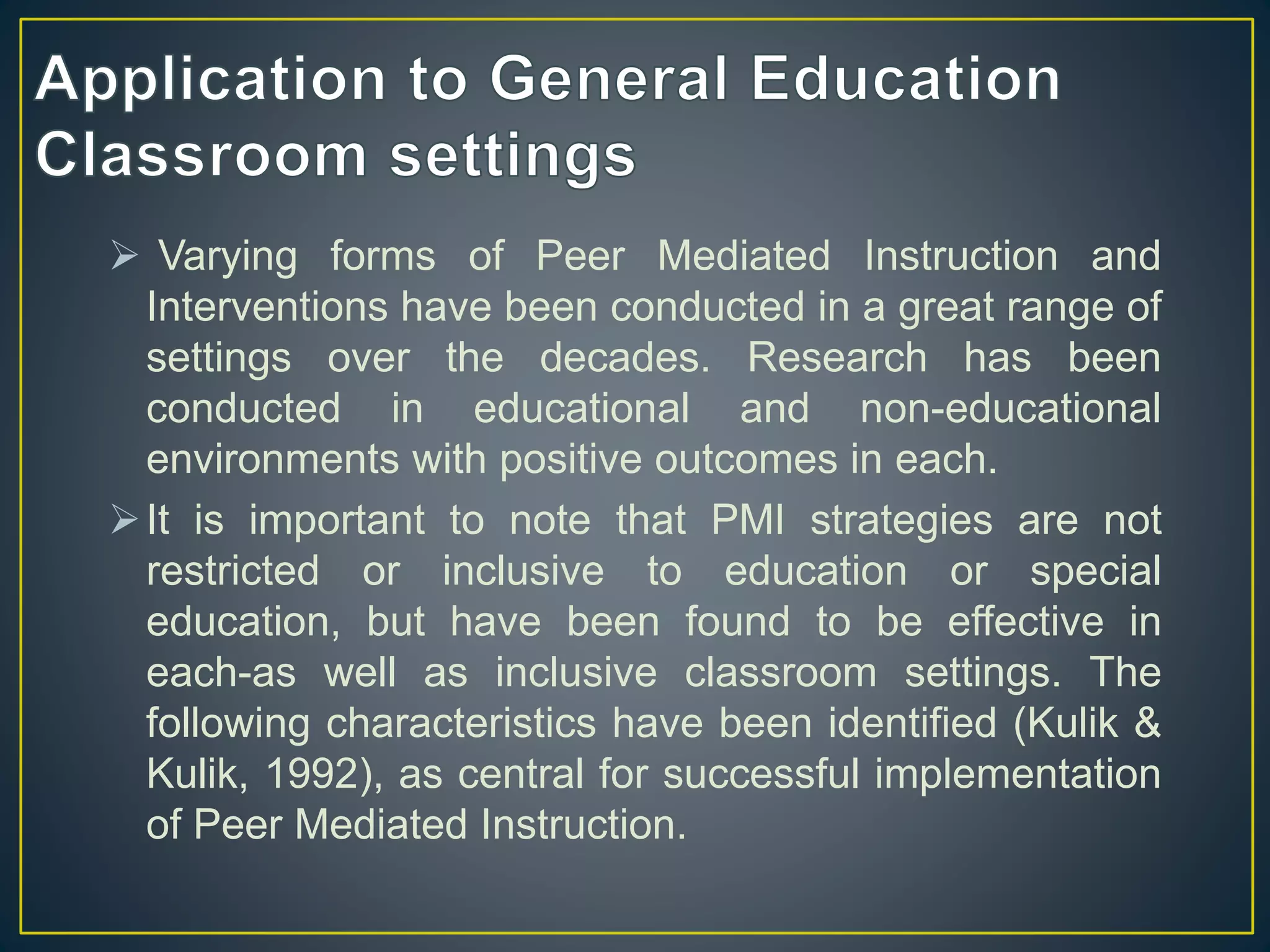 Application to General Education Classroom settings

➢ Varying forms of Peer Mediated Instruction and Interventions have been conducted in a great range of settings over the decades. Research has been conducted in educational and non-educational environments with positive outcomes in each.

➢ It is important to note that PMI strategies are not restricted or inclusive to education or special education, but have been found to be effective in each-as well as inclusive classroom settings. The following characteristics have been identified (Kulik & Kulik, 1992), as central for successful implementation of Peer Mediated Instruction.